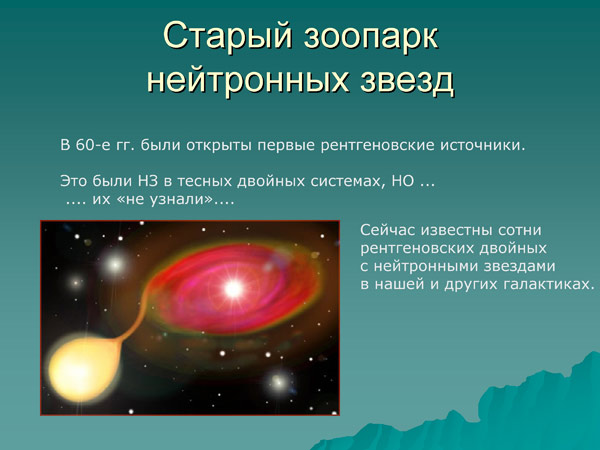 Старый зоопарк нейтронных звезд

В 60-е гг. были открыты первые рентгеновские источники.

Это были НЗ в тесных двойных системах, НО ...
.... их «не узнали»....

Сейчас известны сотни рентгеновских двойных с нейтронными звездами в нашей и других галактиках.